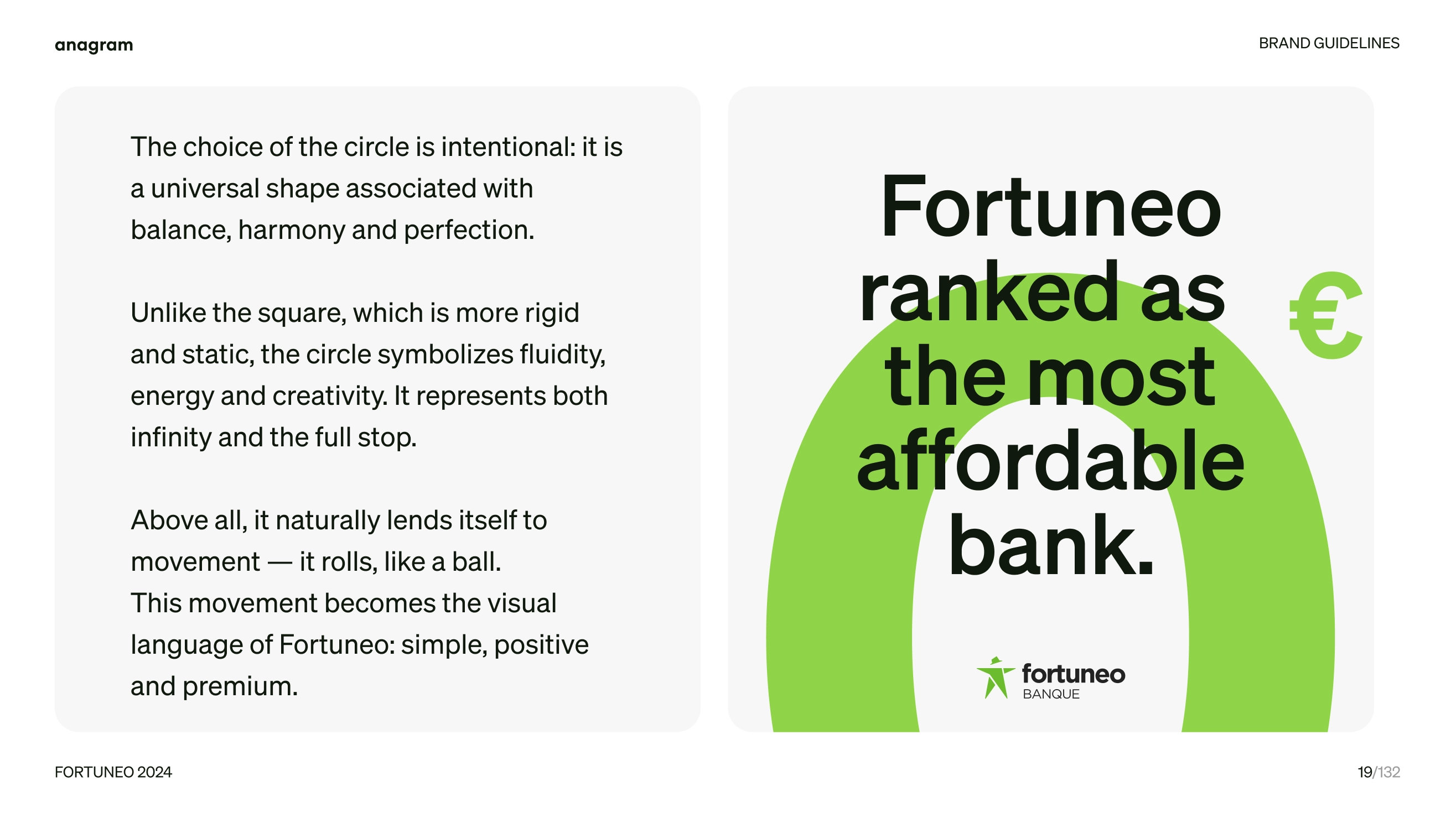 anagram

BRAND GUIDELINES

The choice of the circle is intentional: it is a universal shape associated with balance, harmony and perfection.

Unlike the square, which is more rigid and static, the circle symbolizes fluidity, energy and creativity. It represents both infinity and the full stop.

Above all, it naturally lends itself to movement — it rolls, like a ball.
This movement becomes the visual language of Fortuneo: simple, positive and premium.

Fortuneo ranked as the most affordable bank.

€

fortuneo
BANQUE

FORTUNEO 2024

19/132